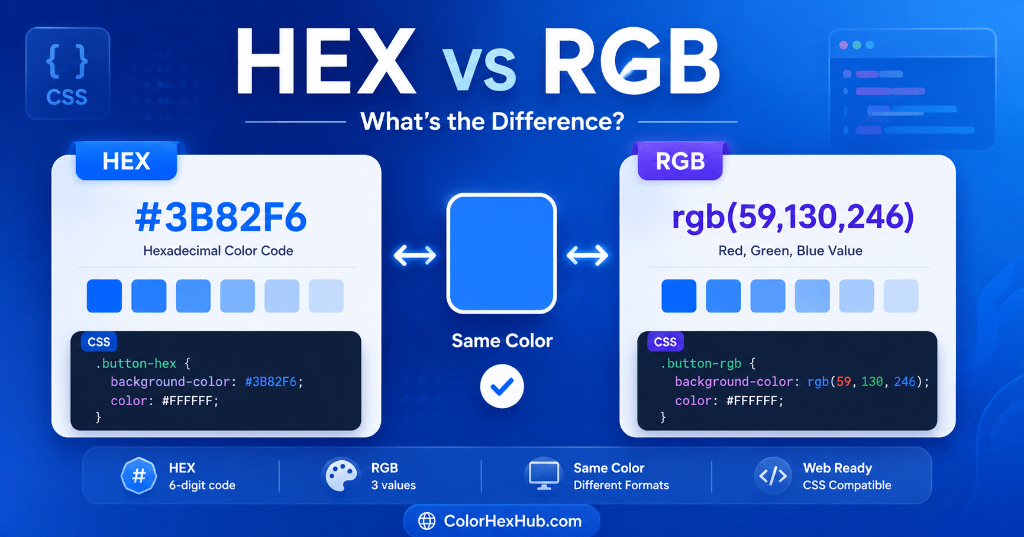 { }
CSS

HEX vs RGB

What's the Difference?

HEX

#3B82F6

Hexadecimal Color Code

CSS
.button-hex {
background-color: #3B82F6;
color: #FFFFFF;
}

Same Color

RGB

rgb(59,130,246)

Red, Green, Blue Value

CSS
.button-rgb {
background-color: rgb(59, 130, 246);
color: #FFFFFF;
}

#
HEX
6-digit code

RGB
3 values

Same Color
Different Formats

</>
Web Ready
CSS Compatible

ColorHexHub.com